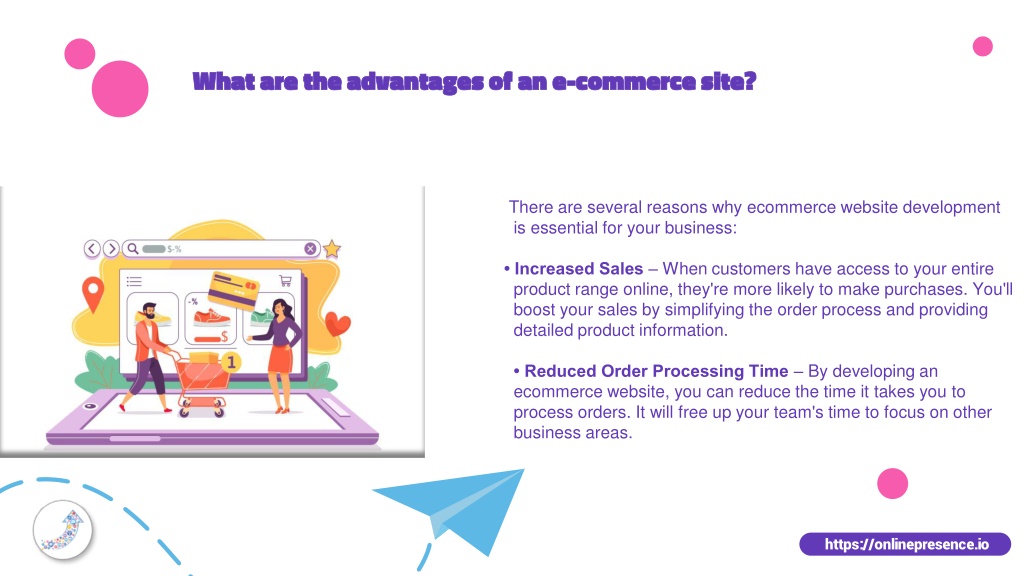 What are the advantages of an e-commerce site?

$-%

-%

$

1

There are several reasons why ecommerce website development is essential for your business:

• Increased Sales – When customers have access to your entire product range online, they're more likely to make purchases. You'll boost your sales by simplifying the order process and providing detailed product information.

• Reduced Order Processing Time – By developing an ecommerce website, you can reduce the time it takes you to process orders. It will free up your team's time to focus on other business areas.

https://onlinepresence.io